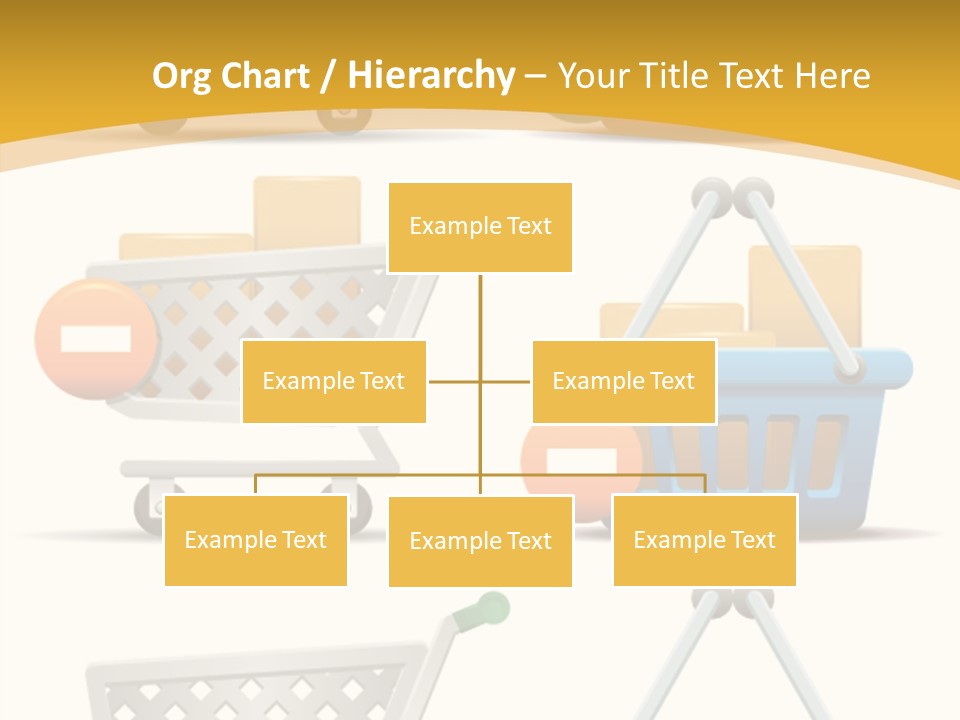 Org Chart / Hierarchy – Your Title Text Here

Example Text

Example Text

Example Text

Example Text

Example Text

Example Text